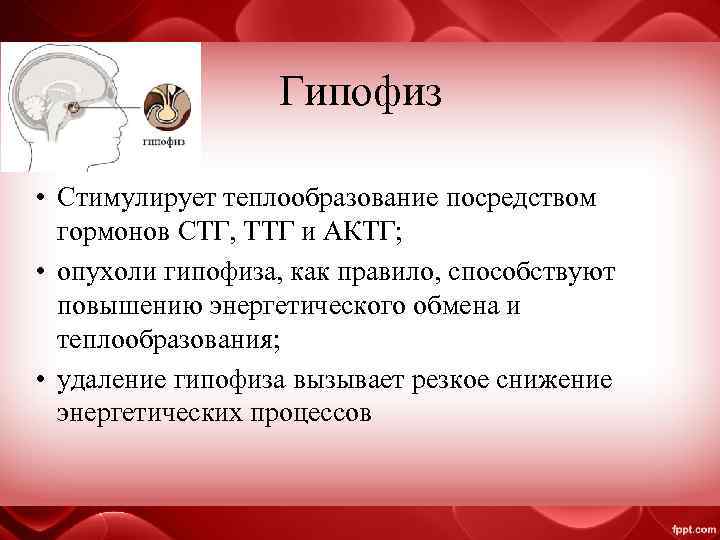 гипофиз

Гипофиз

• Стимулирует теплообразование посредством гормонов СТГ, ТТГ и АКТГ;

• опухоли гипофиза, как правило, способствуют повышению энергетического обмена и теплообразования;

• удаление гипофиза вызывает резкое снижение энергетических процессов

fppt.com